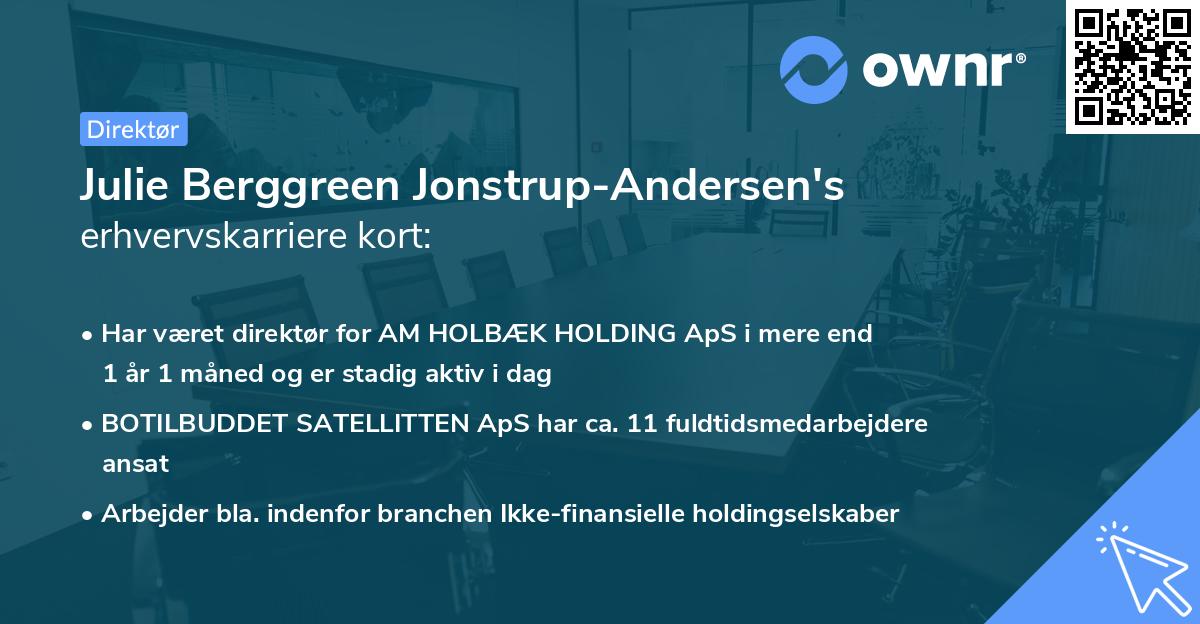 ownr®

Direktør

Julie Berggreen Jonstrup-Andersen's
erhvervskarriere kort:

• Har været direktør for AM HOLBÆK HOLDING ApS i mere end 1 år 1 måned og er stadig aktiv i dag

• BOTILBUDDET SATELLITTEN ApS har ca. 11 fuldtidsmedarbejdere ansat

• Arbejder bla. indenfor branchen Ikke-finansielle holdingselskaber